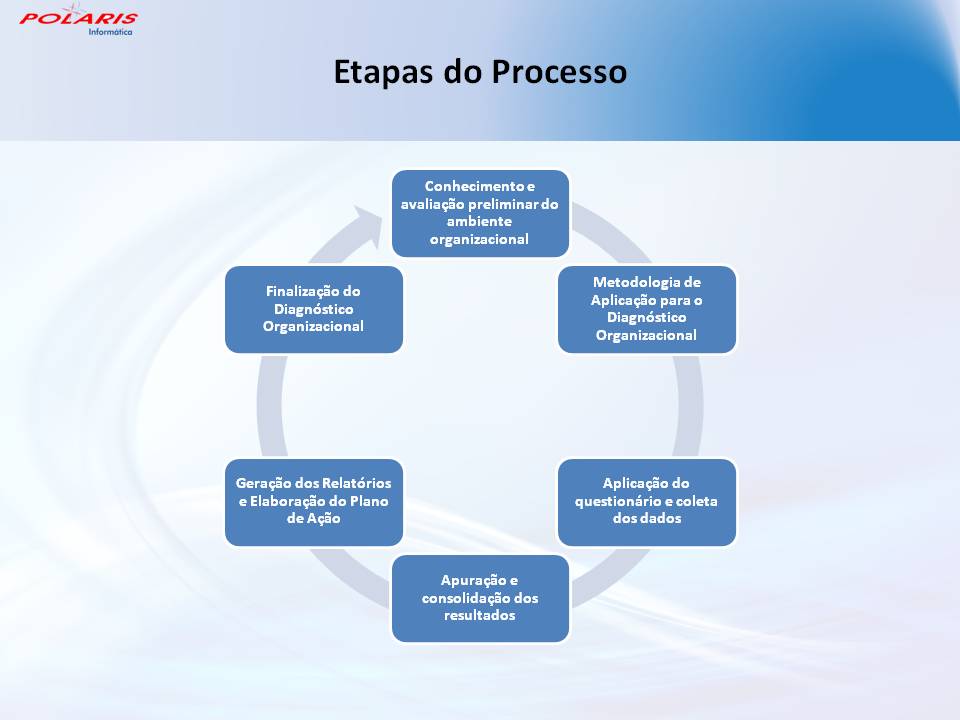 POLARIS
Informática

Etapas do Processo

Conhecimento e avaliação preliminar do ambiente organizacional

Metodologia de Aplicação para o Diagnóstico Organizacional

Aplicação do questionário e coleta dos dados

Apuração e consolidação dos resultados

Geração dos Relatórios e Elaboração do Plano de Ação

Finalização do Diagnóstico Organizacional